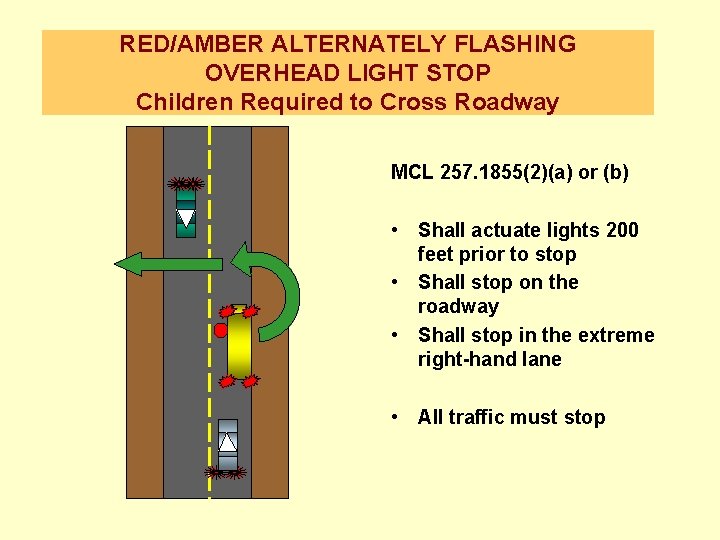 RED/AMBER ALTERNATELY FLASHING
OVERHEAD LIGHT STOP
Children Required to Cross Roadway

MCL 257.1855(2)(a) or (b)

• Shall actuate lights 200 feet prior to stop
• Shall stop on the roadway
• Shall stop in the extreme right-hand lane

• All traffic must stop